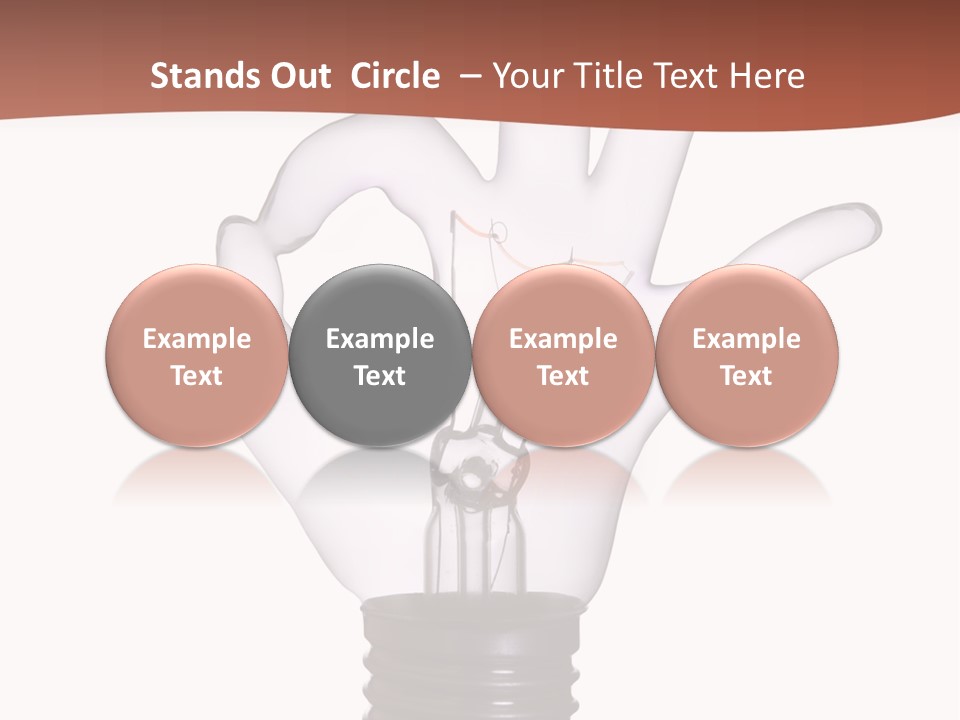 Stands Out Circle – Your Title Text Here

Example Text

Example Text

Example Text

Example Text